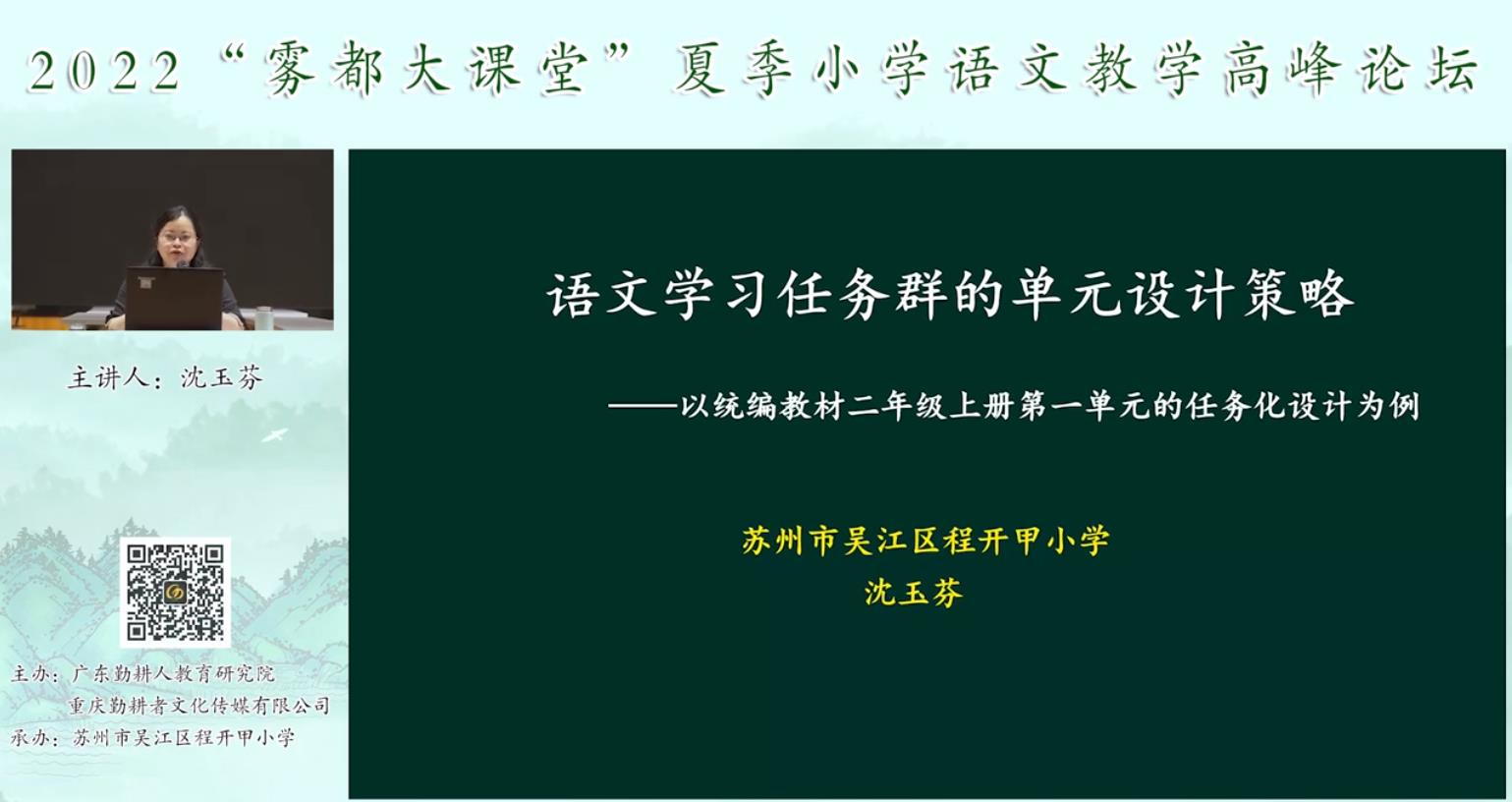 2022“雾都大课堂”夏季小学语文教学高峰论坛

主讲人：沈玉芬

主办：广东勤耕人教育研究院
重庆勤耕者文化传媒有限公司
承办：苏州市吴江区程开甲小学

语文学习任务群的单元设计策略

——以统编教材二年级上册第一单元的任务化设计为例

苏州市吴江区程开甲小学
沈玉芬